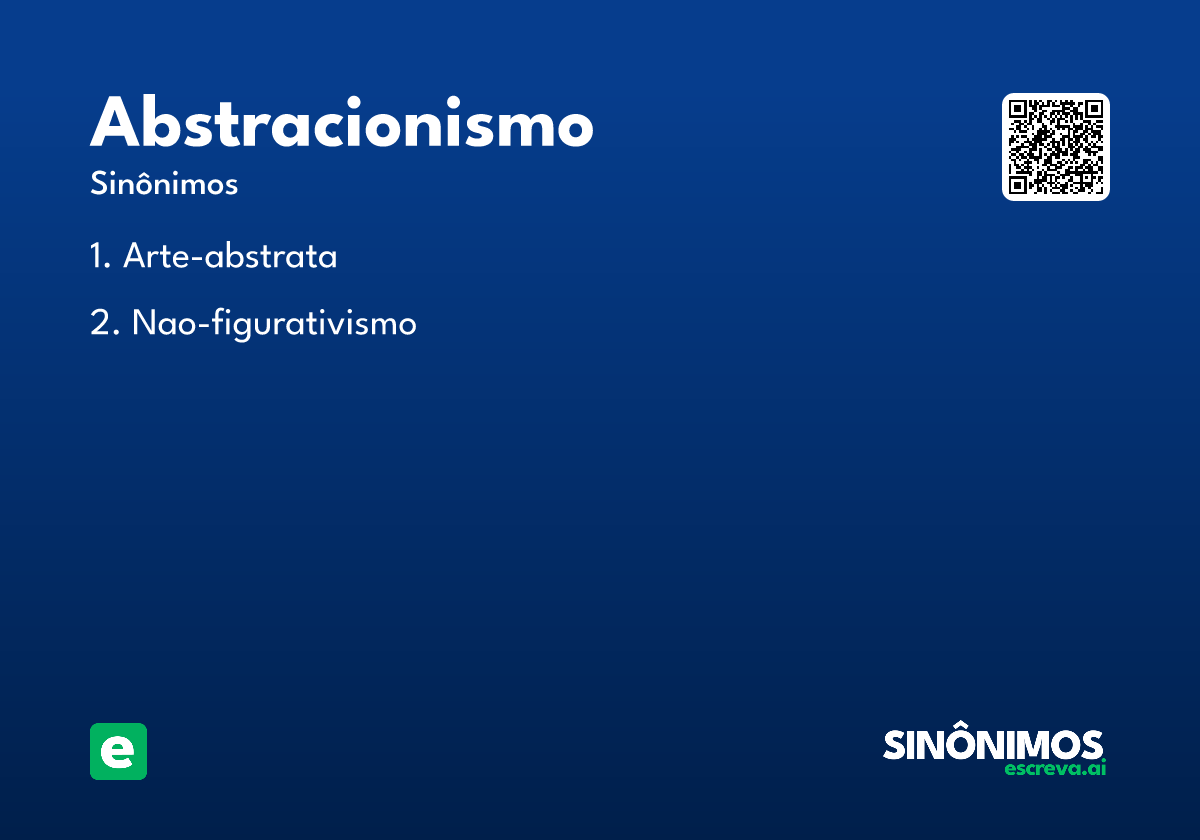 Abstracionismo

Sinônimos

1. Arte-abstrata

2. Nao-figurativismo

e

SINÔNIMOS
escreva.ai